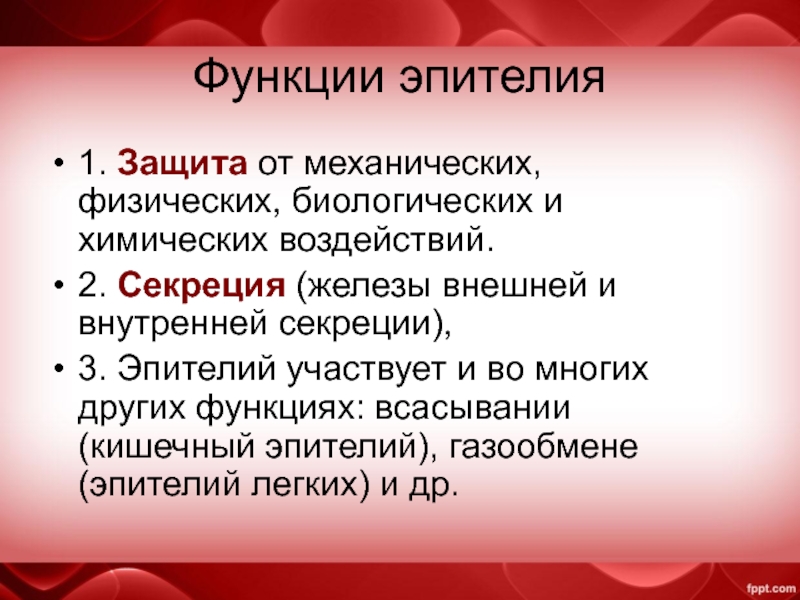 Функции эпителия

• 1. Защита от механических, физических, биологических и химических воздействий.
• 2. Секреция (железы внешней и внутренней секреции),
• 3. Эпителий участвует и во многих других функциях: всасывании (кишечный эпителий), газообмене (эпителий легких) и др.

fppt.com